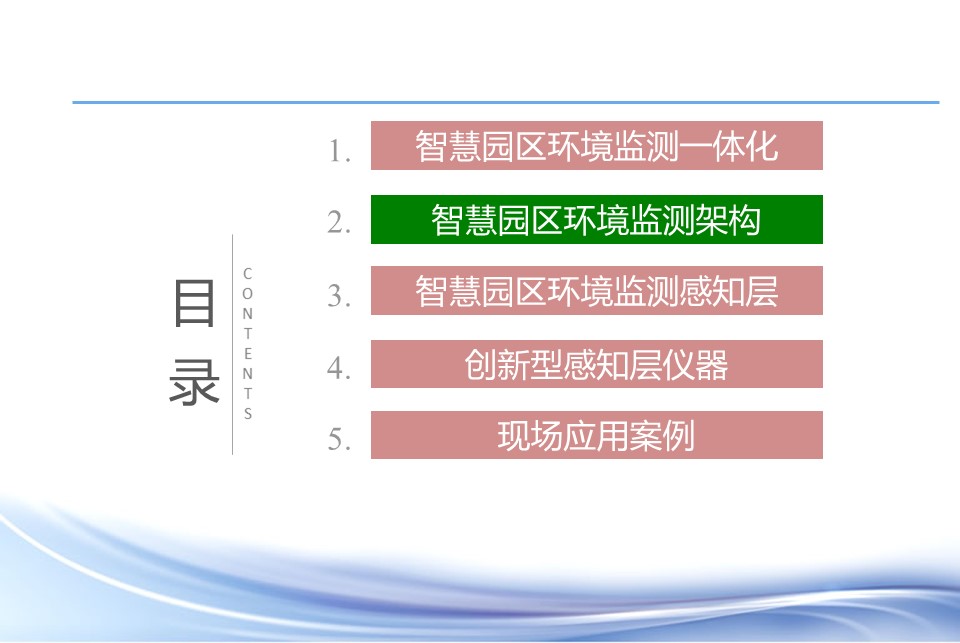 目录

CONTENTS

1. 智慧园区环境监测一体化

2. 智慧园区环境监测架构

3. 智慧园区环境监测感知层

4. 创新型感知层仪器

5. 现场应用案例